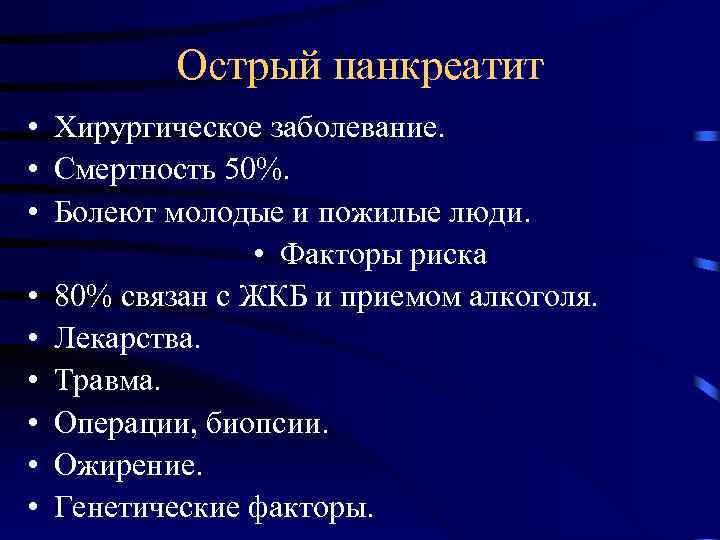 Острый панкреатит

• Хирургическое заболевание.
• Смертность 50%.
• Болеют молодые и пожилые люди.
• Факторы риска
• 80% связан с ЖКБ и приемом алкоголя.
• Лекарства.
• Травма.
• Операции, биопсии.
• Ожирение.
• Генетические факторы.